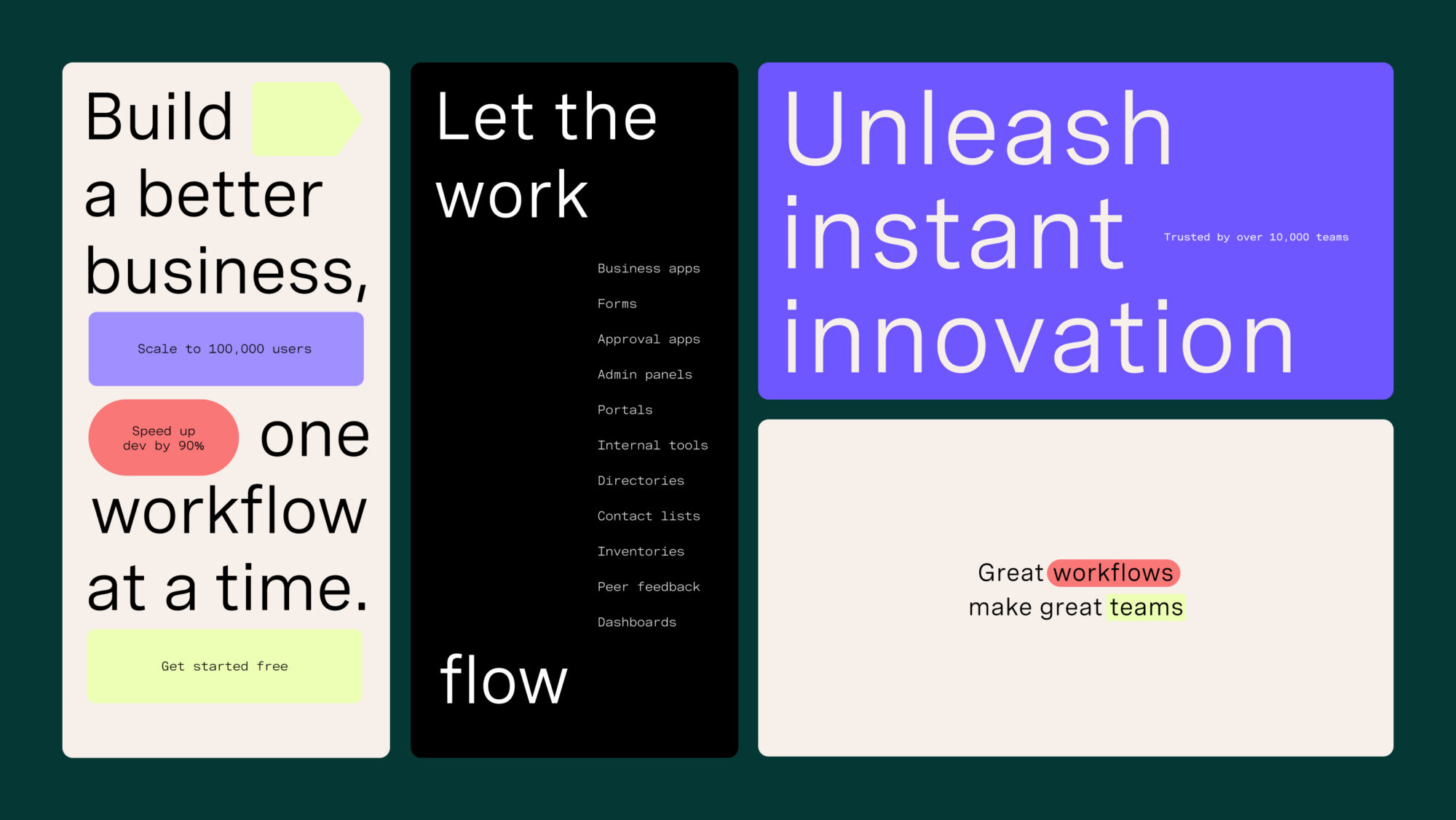 Build a better business,

Scale to 100,000 users

Speed up dev by 90%

one workflow at a time.

Get started free

Let the work

Business apps
Forms
Approval apps
Admin panels
Portals
Internal tools
Directories
Contact lists
Inventories
Peer feedback
Dashboards

flow

Unleash instant innovation

Trusted by over 10,000 teams

Great workflows make great teams